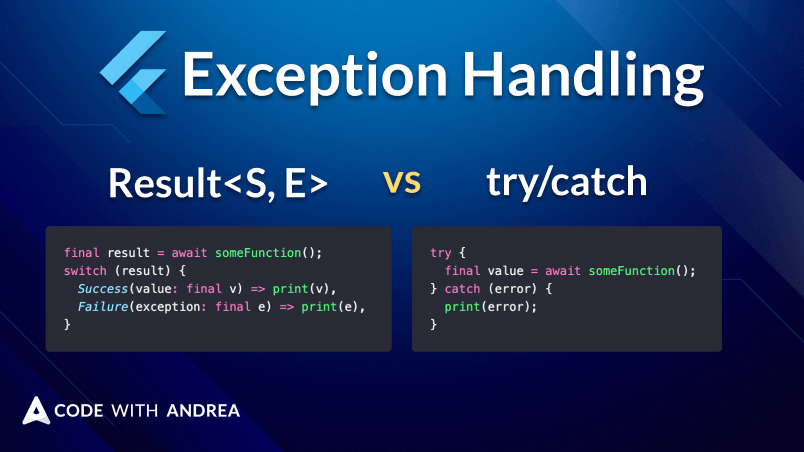 Exception Handling

Result<S, E> vs try/catch

final result = await someFunction();
switch (result) {
  Success(value: final v) => print(v),
  Failure(exception: final e) => print(e),
}

try {
  final value = await someFunction();
} catch (error) {
  print(error);
}

CODE WITH ANDREA